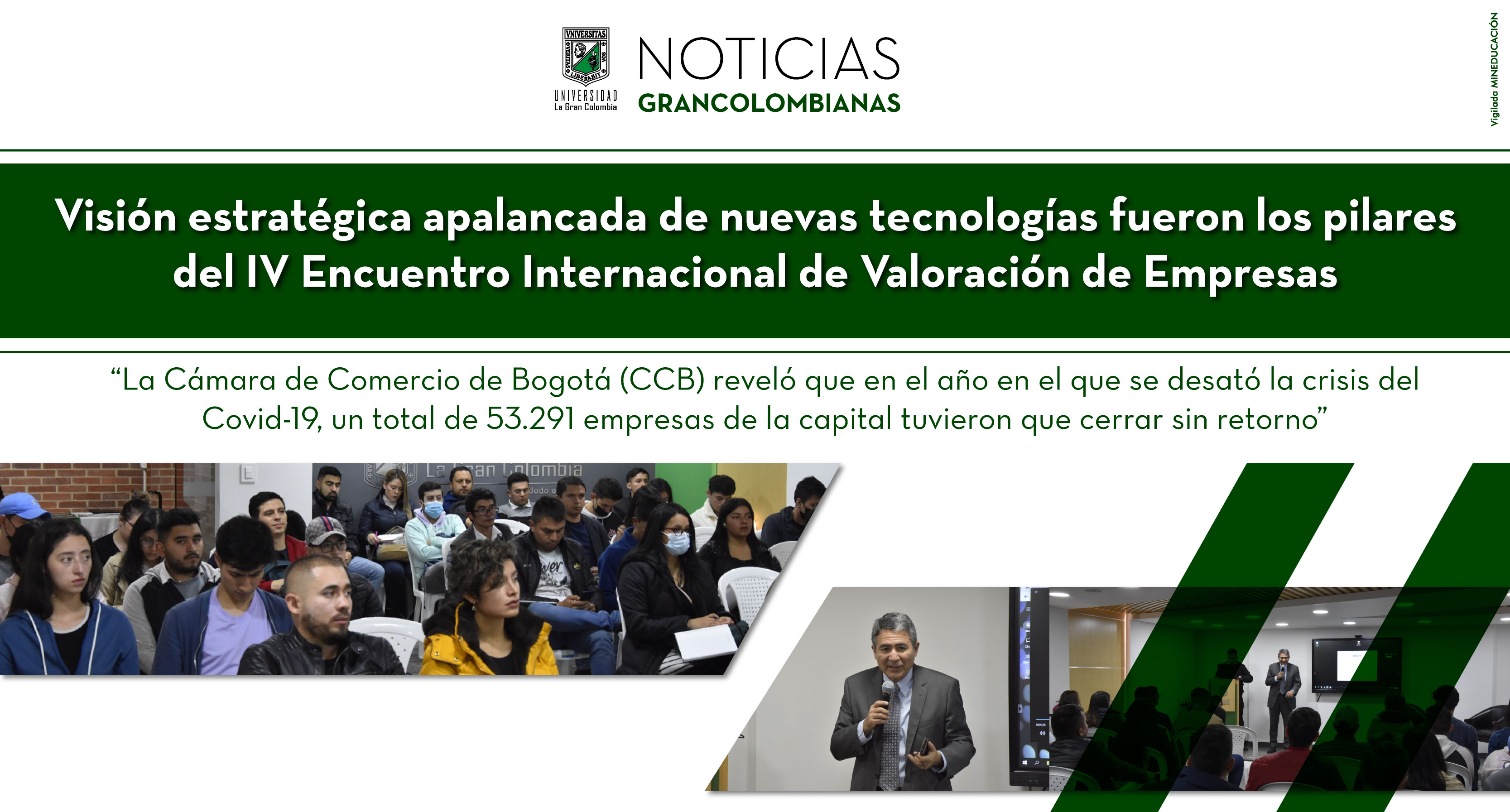 VNIVERSITAS VERITAS LIBERABIT VOS
UNIVERSIDAD La Gran Colombia

NOTICIAS GRANCOLOMBIANAS

Vigilada MINEDUCACIÓN

Visión estratégica apalancada de nuevas tecnologías fueron los pilares del IV Encuentro Internacional de Valoración de Empresas

“La Cámara de Comercio de Bogotá (CCB) reveló que en el año en el que se desató la crisis del Covid-19, un total de 53.291 empresas de la capital tuvieron que cerrar sin retorno”

La Gran Colombia